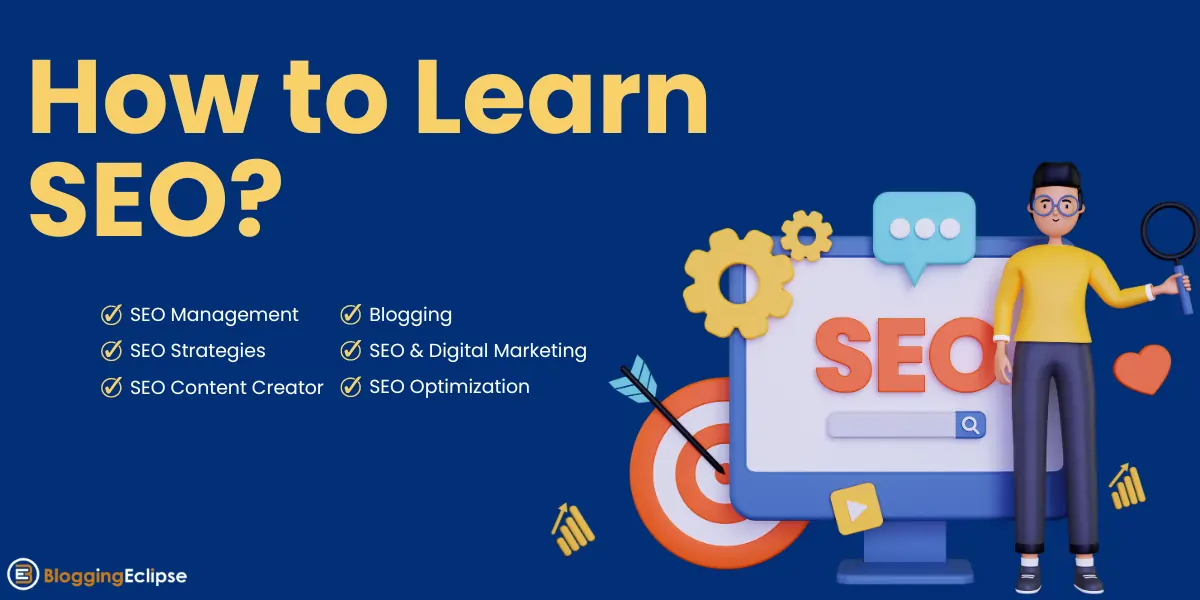 How to Learn SEO?

SEO Management
SEO Strategies
SEO Content Creator

Blogging
SEO & Digital Marketing
SEO Optimization

SEO

BloggingEclipse